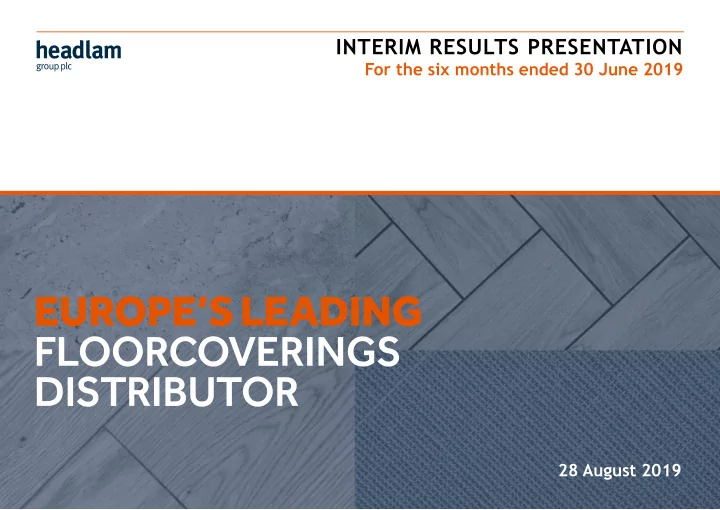 headlam
group plc

INTERIM RESULTS PRESENTATION
For the six months ended 30 June 2019

EUROPE'S LEADING
FLOORCOVERINGS
DISTRIBUTOR

28 August 2019